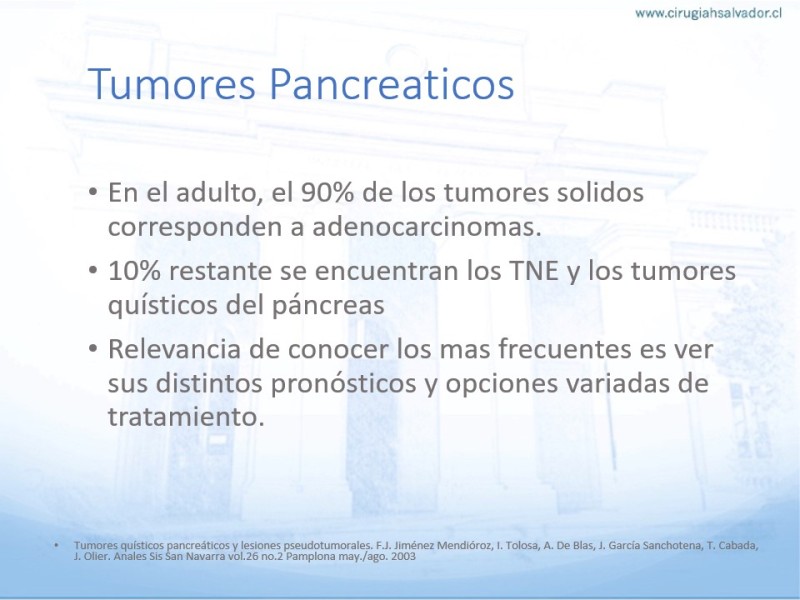 www.cirugiahsalvador.cl

Tumores Pancreaticos

• En el adulto, el 90% de los tumores solidos corresponden a adenocarcinomas.
• 10% restante se encuentran los TNE y los tumores quísticos del páncreas
• Relevancia de conocer los mas frecuentes es ver sus distintos pronósticos y opciones variadas de tratamiento.

• Tumores quísticos pancreáticos y lesiones pseudotumorales. F.J. Jiménez Mendióroz, I. Tolosa, A. De Blas, J. García Sanchotena, T. Cabada, J. Olier. Anales Sis San Navarra vol.26 no.2 Pamplona may./ago. 2003